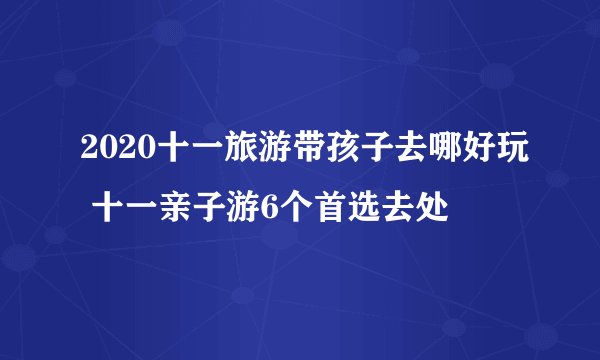 2020十一旅游带孩子去哪好玩 十一亲子游6个首选去处